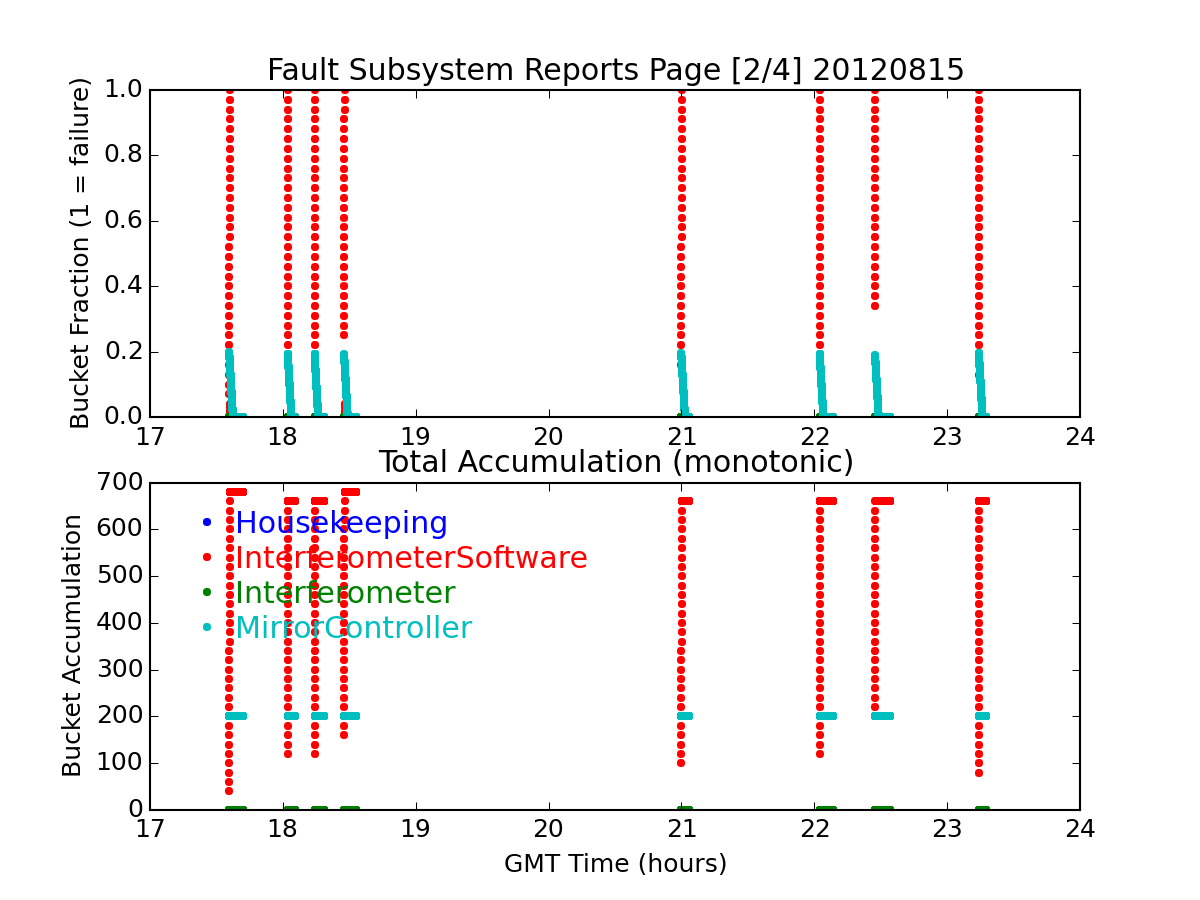 Fault Subsystem Reports Page [2/4] 20120815

Bucket Fraction (1 = failure)

1.0
0.8
0.6
0.4
0.2
0.0

17 18 19 20 21 22 23 24

Total Accumulation (monotonic)

Bucket Accumulation

700
600
500
400
300
200
100
0

Housekeeping
InterferometerSoftware
Interferometer
MirrorController

17 18 19 20 21 22 23 24

GMT Time (hours)